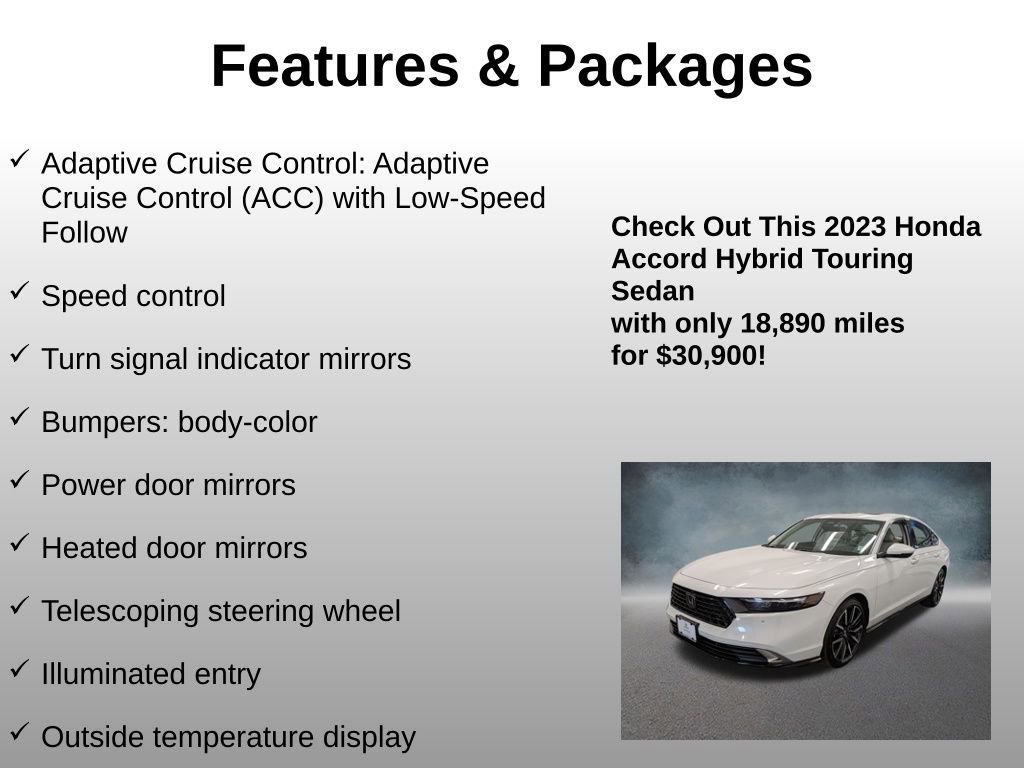 Features & Packages

✓ Adaptive Cruise Control: Adaptive Cruise Control (ACC) with Low-Speed Follow

✓ Speed control

✓ Turn signal indicator mirrors

✓ Bumpers: body-color

✓ Power door mirrors

✓ Heated door mirrors

✓ Telescoping steering wheel

✓ Illuminated entry

✓ Outside temperature display

Check Out This 2023 Honda Accord Hybrid Touring Sedan
with only 18,890 miles
for $30,900!